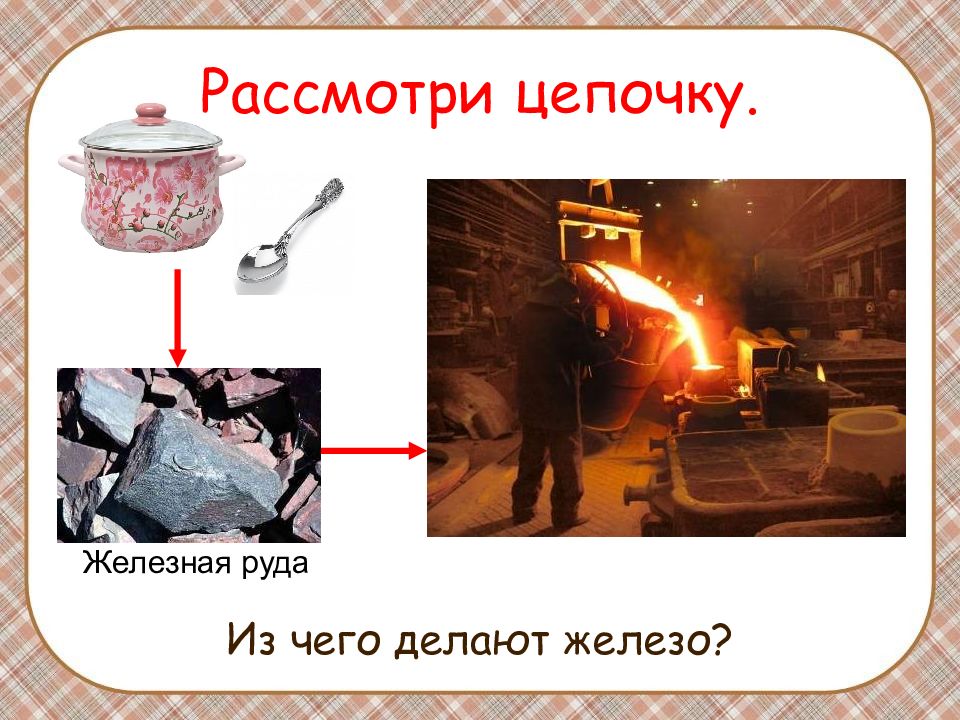 Рассмотри цепочку.

Железная руда

Из чего делают железо?